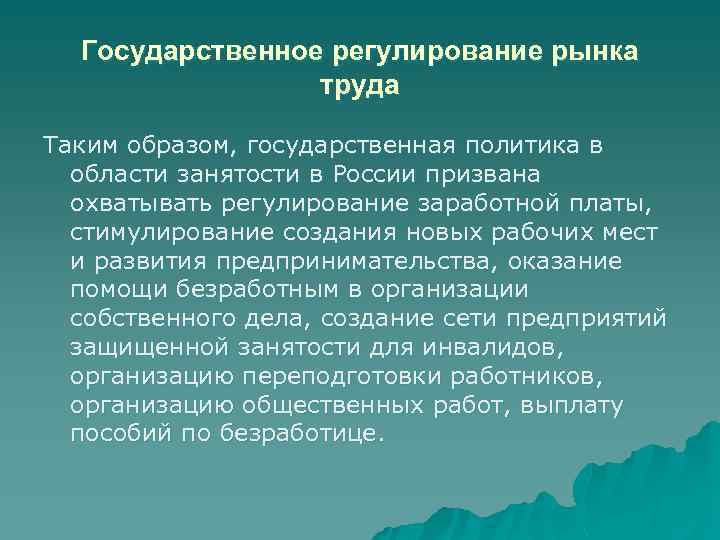 Государственное регулирование рынка труда

Таким образом, государственная политика в области занятости в России призвана охватывать регулирование заработной платы, стимулирование создания новых рабочих мест и развития предпринимательства, оказание помощи безработным в организации собственного дела, создание сети предприятий защищенной занятости для инвалидов, организацию переподготовки работников, организацию общественных работ, выплату пособий по безработице.